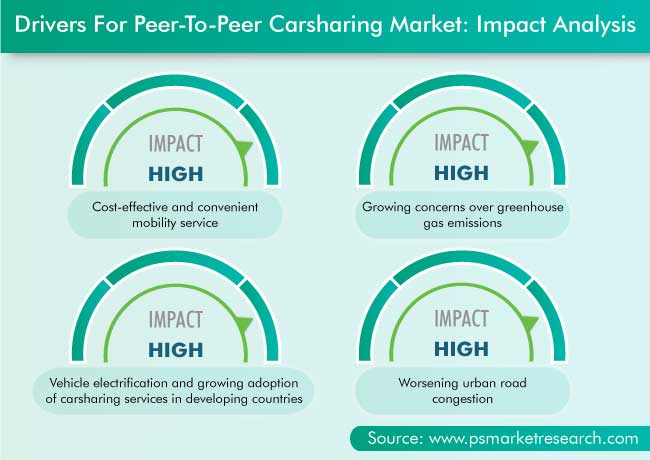 Drivers For Peer-To-Peer Carsharing Market: Impact Analysis

IMPACT
HIGH
Cost-effective and convenient mobility service

IMPACT
HIGH
Growing concerns over greenhouse gas emissions

IMPACT
HIGH
Vehicle electrification and growing adoption of carsharing services in developing countries

IMPACT
HIGH
Worsening urban road congestion

Source: www.psmarketresearch.com